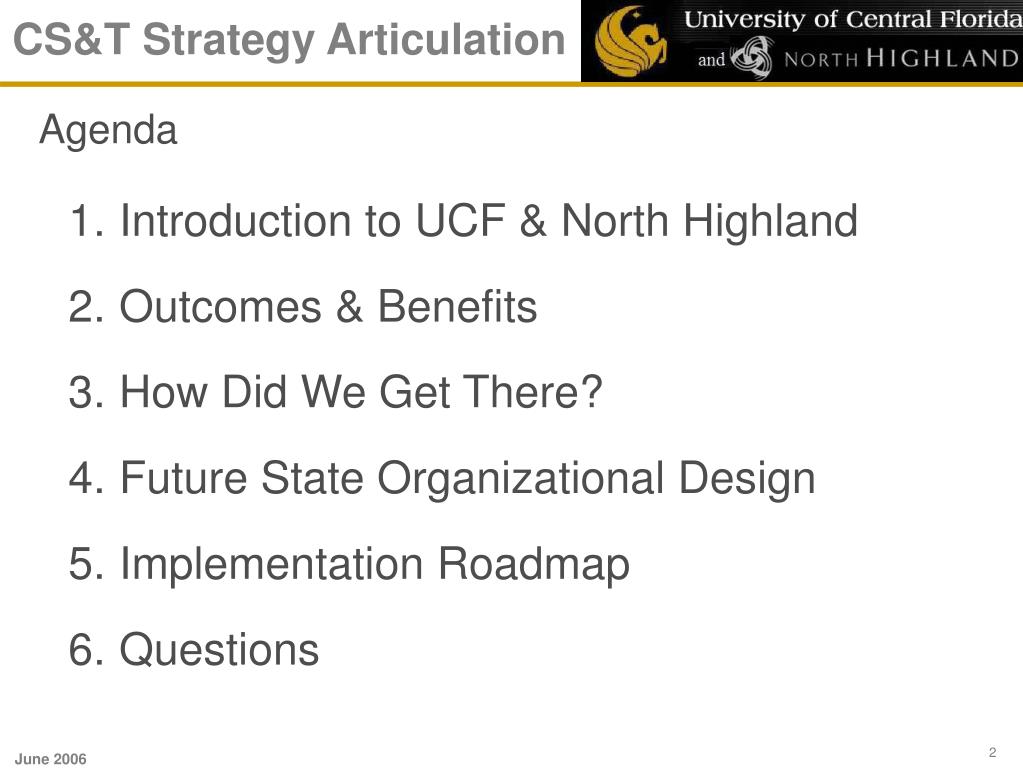 CS&T Strategy Articulation

University of Central Florida
and NORTH HIGHLAND

Agenda

1. Introduction to UCF & North Highland

2. Outcomes & Benefits

3. How Did We Get There?

4. Future State Organizational Design

5. Implementation Roadmap

6. Questions

June 2006

2